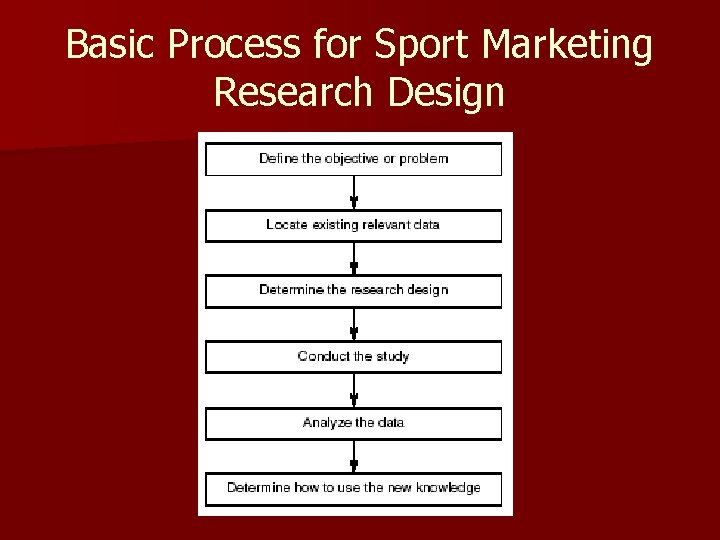 Basic Process for Sport Marketing Research Design

Define the objective or problem

Locate existing relevant data

Determine the research design

Conduct the study

Analyze the data

Determine how to use the new knowledge